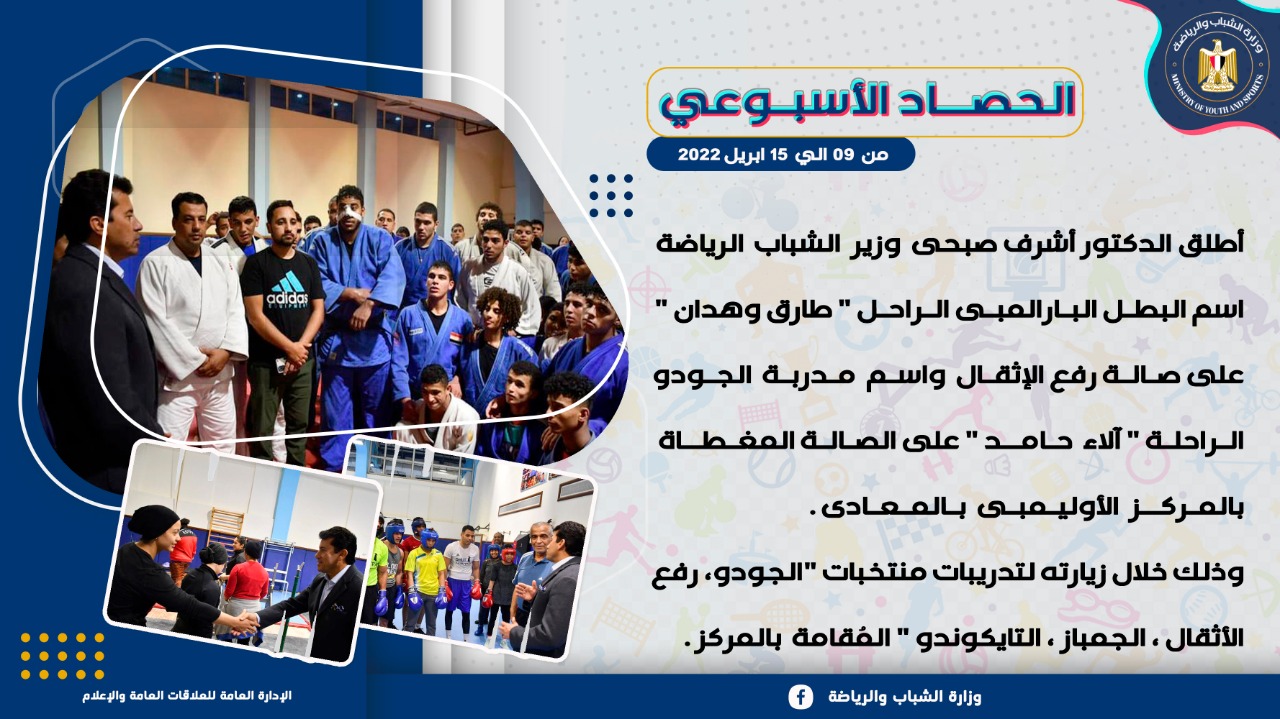 وزارة الشباب والرياضة
MINISTRY OF YOUTH AND SPORTS

الحصاد الأسبوعي

من 09 الي 15 ابريل 2022

أطلق الدكتور أشرف صبحى وزير الشباب الرياضة اسم البطل البارالمبى الراحل " طارق وهدان " على صالة رفع الإثقال واسم مدربة الجودو الراحلة " آلاء حامد " على الصالة المغطاة بالمركز الأوليمبى بالمعادى.

وذلك خلال زيارته لتدريبات منتخبات "الجودو، رفع الأثقال ، الجمباز ، التايكوندو " المُقامة بالمركز.

adidas

الإدارة العامة للعلاقات العامة والإعلام

وزارة الشباب والرياضة